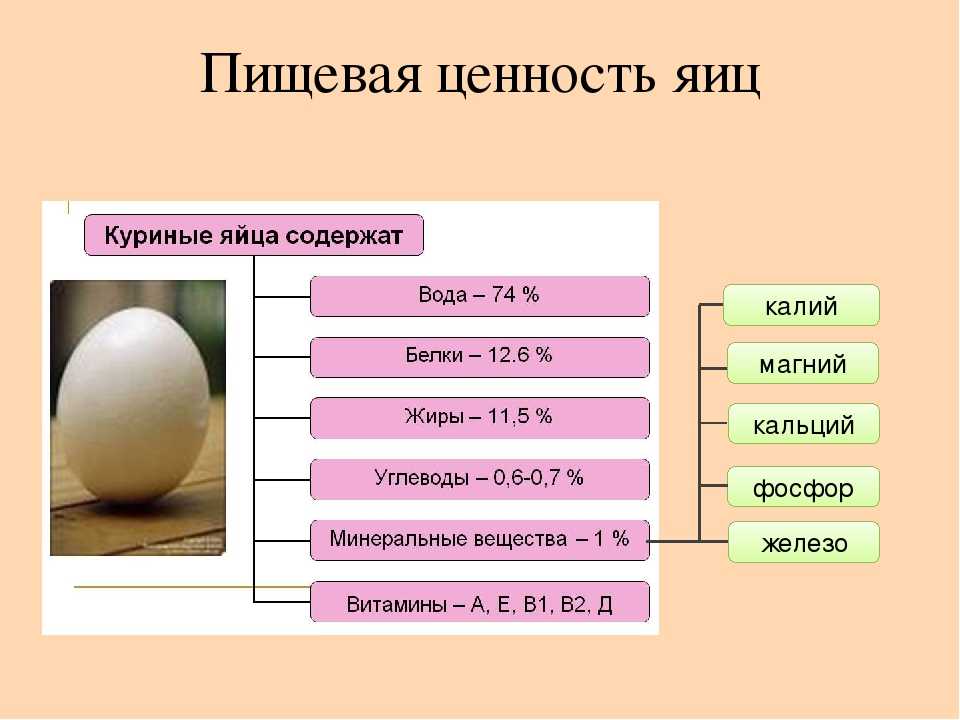 Пищевая ценность яиц

Куриные яйца содержат

Вода – 74 %

Белки – 12.6 %

Жиры – 11,5 %

Углеводы – 0,6-0,7 %

Минеральные вещества – 1 %

Витамины – А, Е, В1, В2, Д

калий

магний

кальций

фосфор

железо